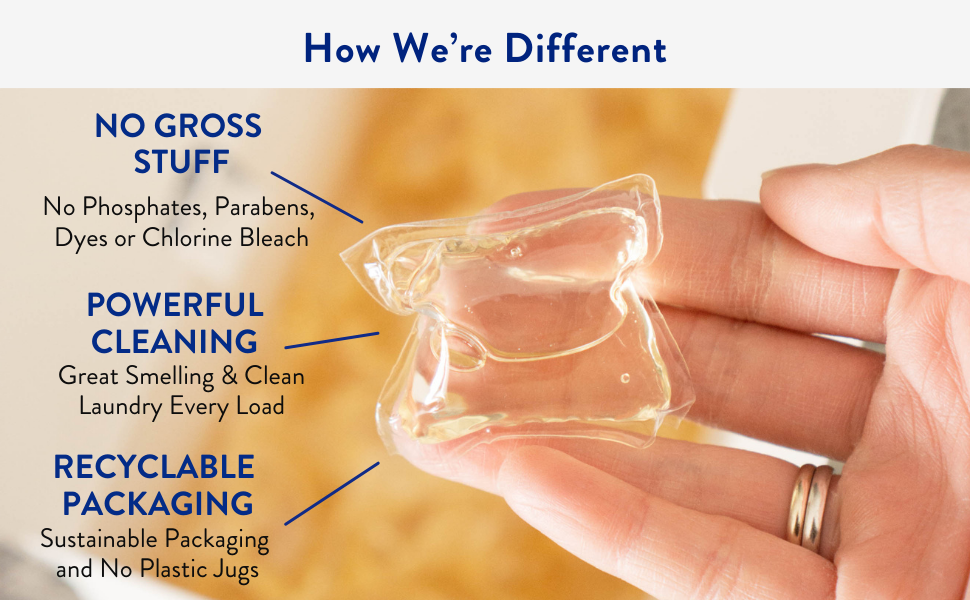 How We're Different

NO GROSS STUFF
No Phosphates, Parabens, Dyes or Chlorine Bleach

POWERFUL CLEANING
Great Smelling & Clean Laundry Every Load

RECYCLABLE PACKAGING
Sustainable Packaging and No Plastic Jugs